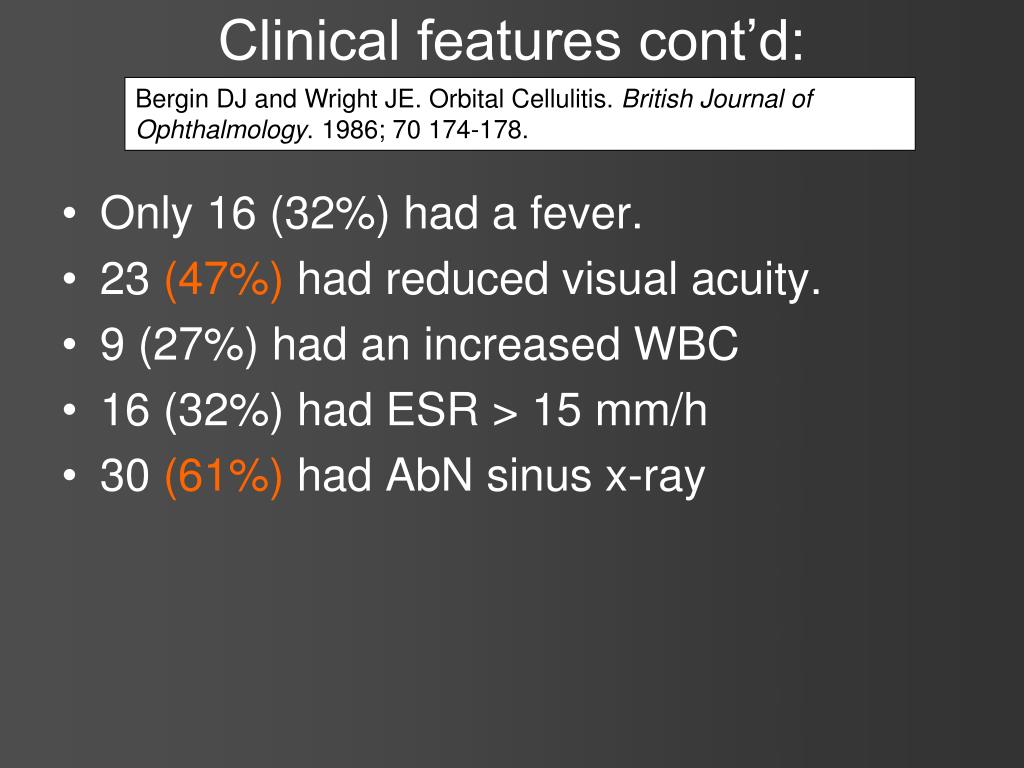 Clinical features cont’d:

Bergin DJ and Wright JE. Orbital Cellulitis. British Journal of Ophthalmology. 1986; 70 174-178.

• Only 16 (32%) had a fever.
• 23 (47%) had reduced visual acuity.
• 9 (27%) had an increased WBC
• 16 (32%) had ESR > 15 mm/h
• 30 (61%) had AbN sinus x-ray